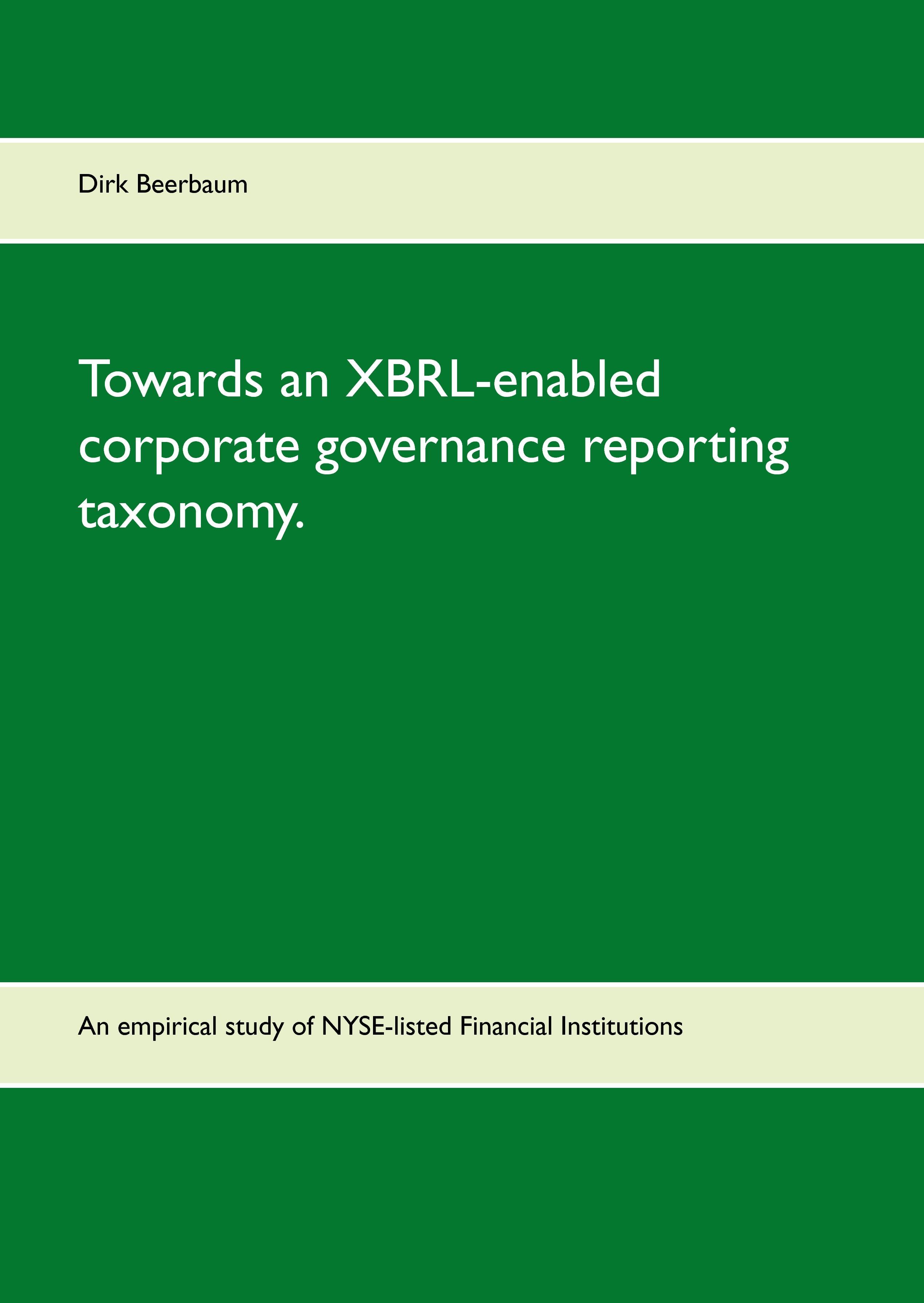 Dirk Beerbaum

Towards an XBRL-enabled corporate governance reporting taxonomy.

An empirical study of NYSE-listed Financial Institutions